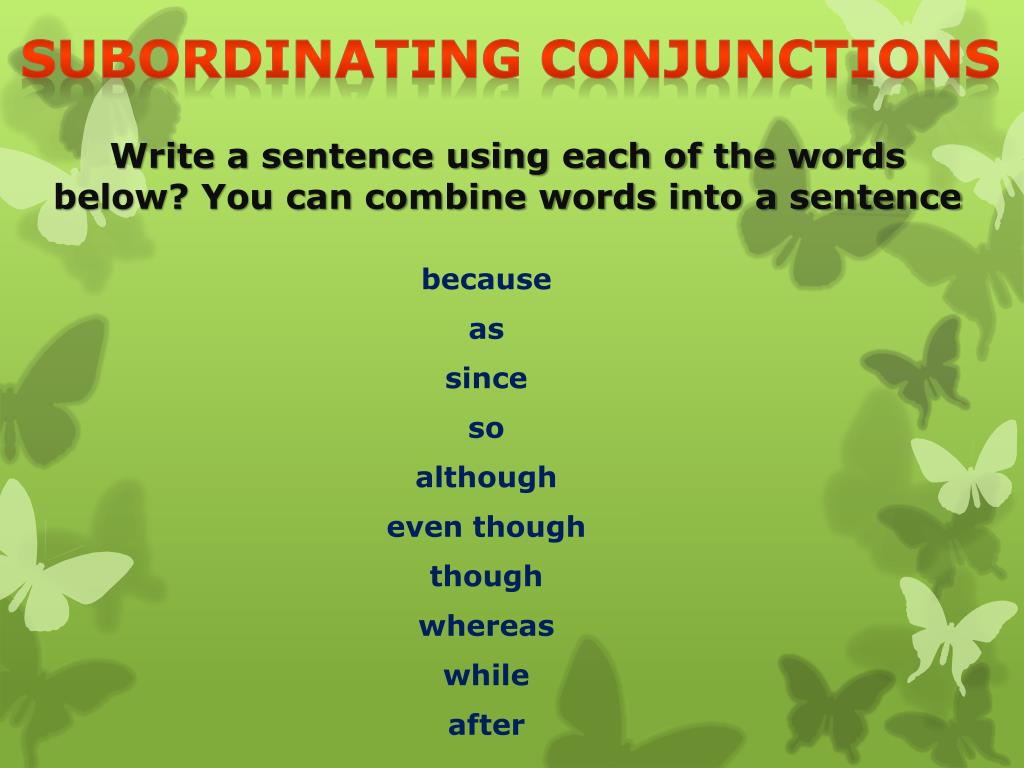 SUBORDINATING CONJUNCTIONS

Write a sentence using each of the words below? You can combine words into a sentence

because
as
since
so
although
even though
though
whereas
while
after